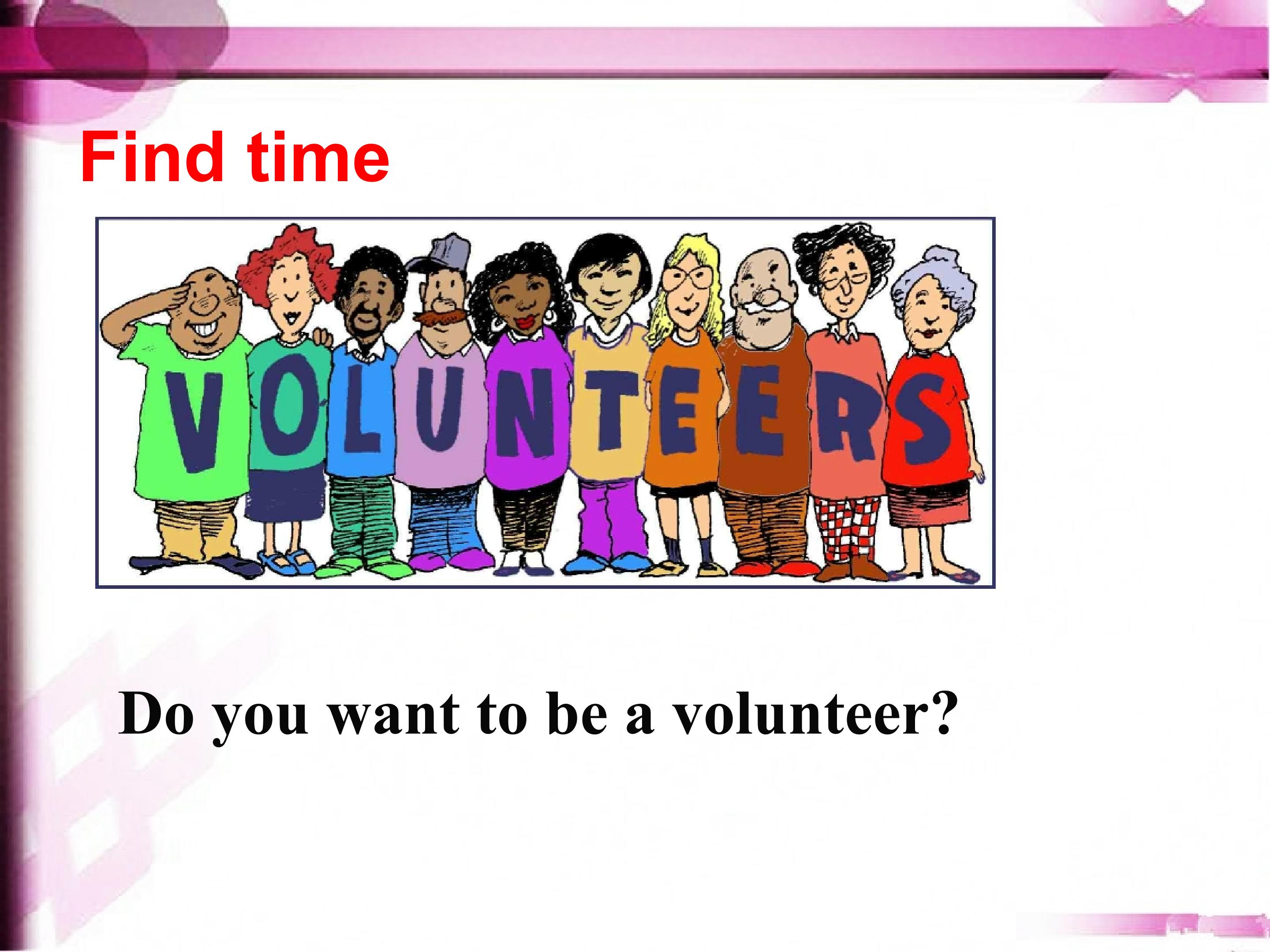 Find time

VOLUNTEERS

Do you want to be a volunteer?